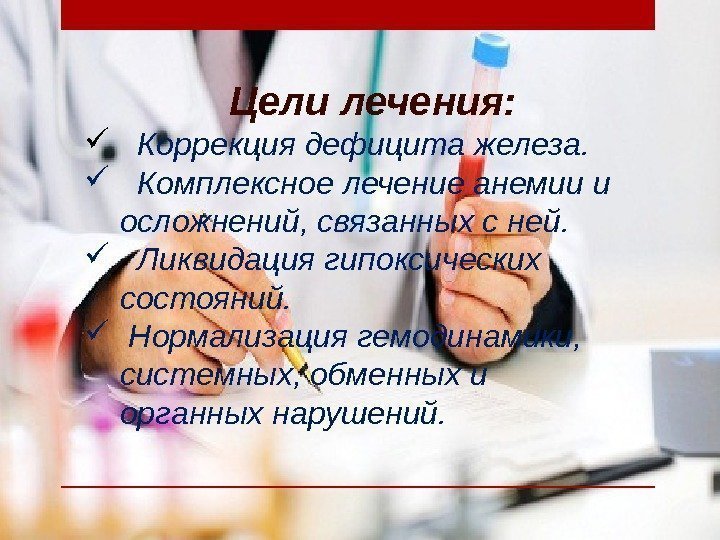 Цели лечения:

✓ Коррекция дефицита железа.

✓ Комплексное лечение анемии и осложнений, связанных с ней.

✓ Ликвидация гипоксических состояний.

✓ Нормализация гемодинамики, системных, обменных и органных нарушений.